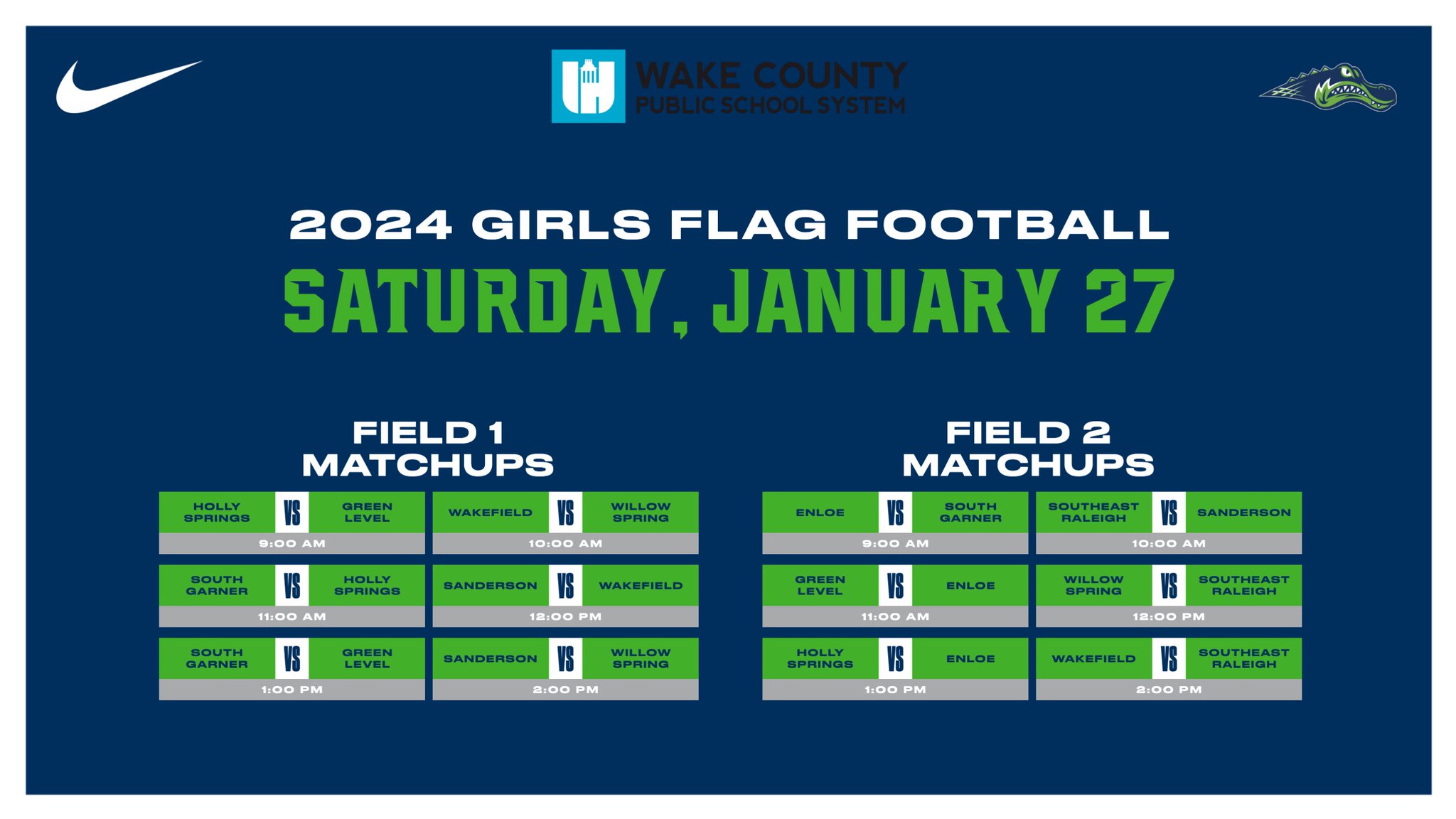 WAKE COUNTY
PUBLIC SCHOOL SYSTEM

2024 GIRLS FLAG FOOTBALL
SATURDAY, JANUARY 27

FIELD 1
MATCHUPS

HOLLY SPRINGS VS GREEN LEVEL
9:00 AM

WAKEFIELD VS WILLOW SPRING
10:00 AM

SOUTH GARNER VS HOLLY SPRINGS
11:00 AM

SANDERSON VS WAKEFIELD
12:00 PM

SOUTH GARNER VS GREEN LEVEL
1:00 PM

SANDERSON VS WILLOW SPRING
2:00 PM

FIELD 2
MATCHUPS

ENLOE VS SOUTH GARNER
9:00 AM

SOUTHEAST RALEIGH VS SANDERSON
10:00 AM

GREEN LEVEL VS ENLOE
11:00 AM

WILLOW SPRING VS SOUTHEAST RALEIGH
12:00 PM

HOLLY SPRINGS VS ENLOE
1:00 PM

WAKEFIELD VS SOUTHEAST RALEIGH
2:00 PM